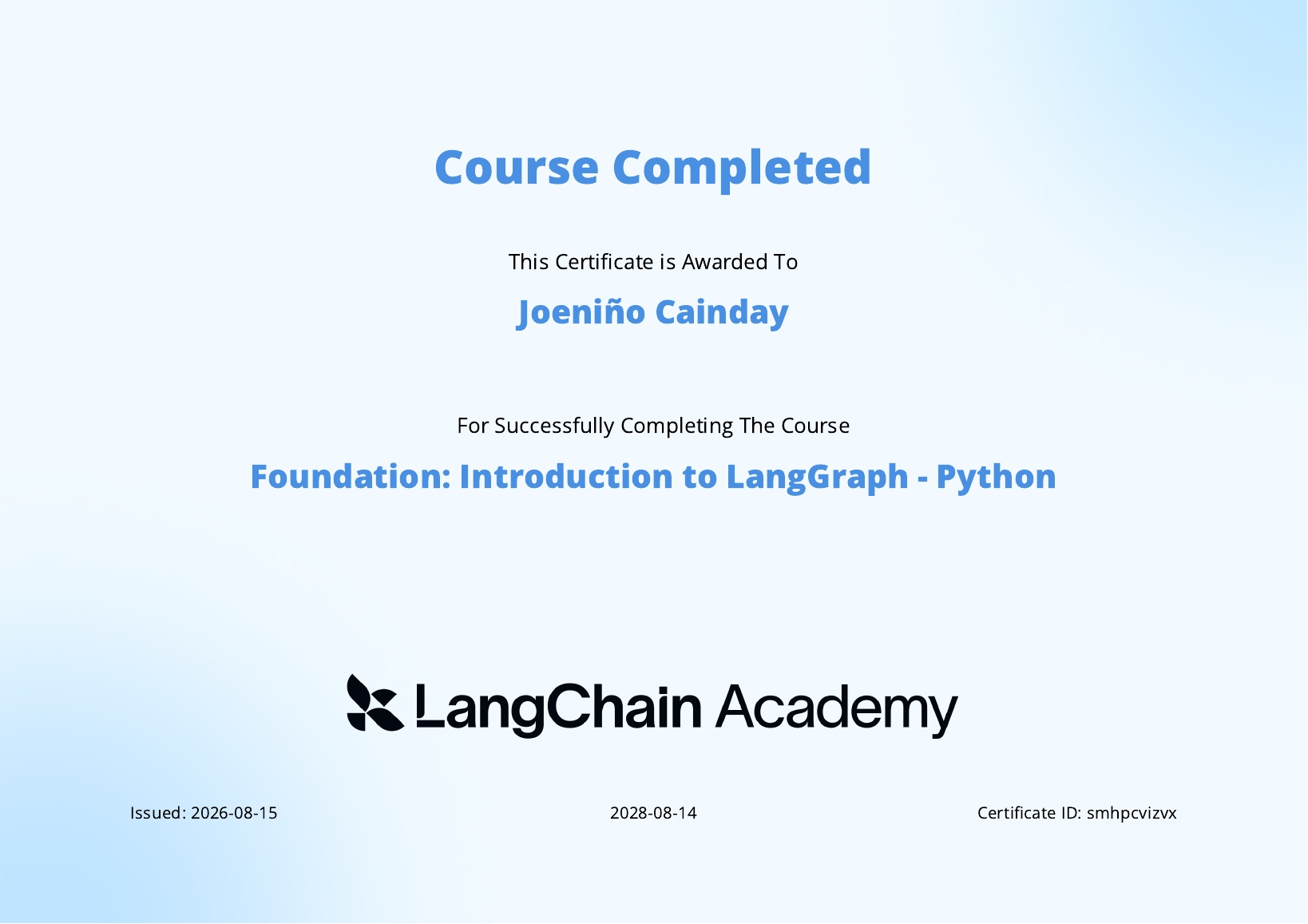 Course Completed

This Certificate is Awarded To

Joeniño Cainday

For Successfully Completing The Course

Foundation: Introduction to LangGraph - Python

LangChain Academy

Issued: 2026-08-15

2028-08-14

Certificate ID: smhpcvizvx